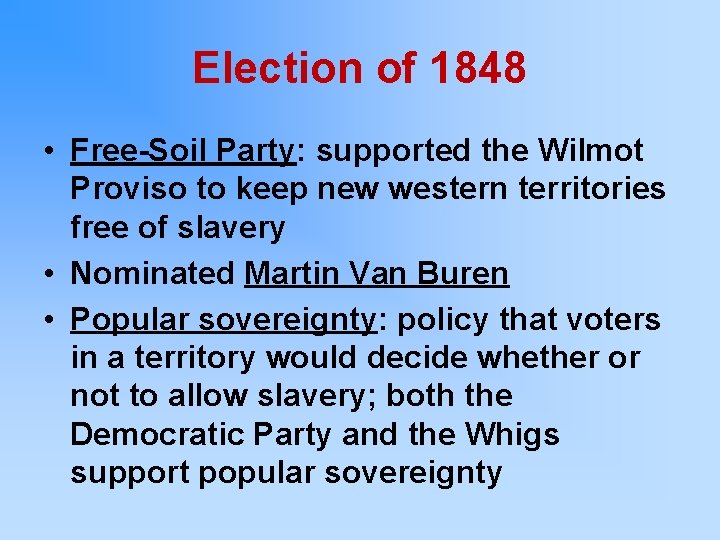 Election of 1848

• Free-Soil Party: supported the Wilmot Proviso to keep new western territories free of slavery
• Nominated Martin Van Buren
• Popular sovereignty: policy that voters in a territory would decide whether or not to allow slavery; both the Democratic Party and the Whigs support popular sovereignty